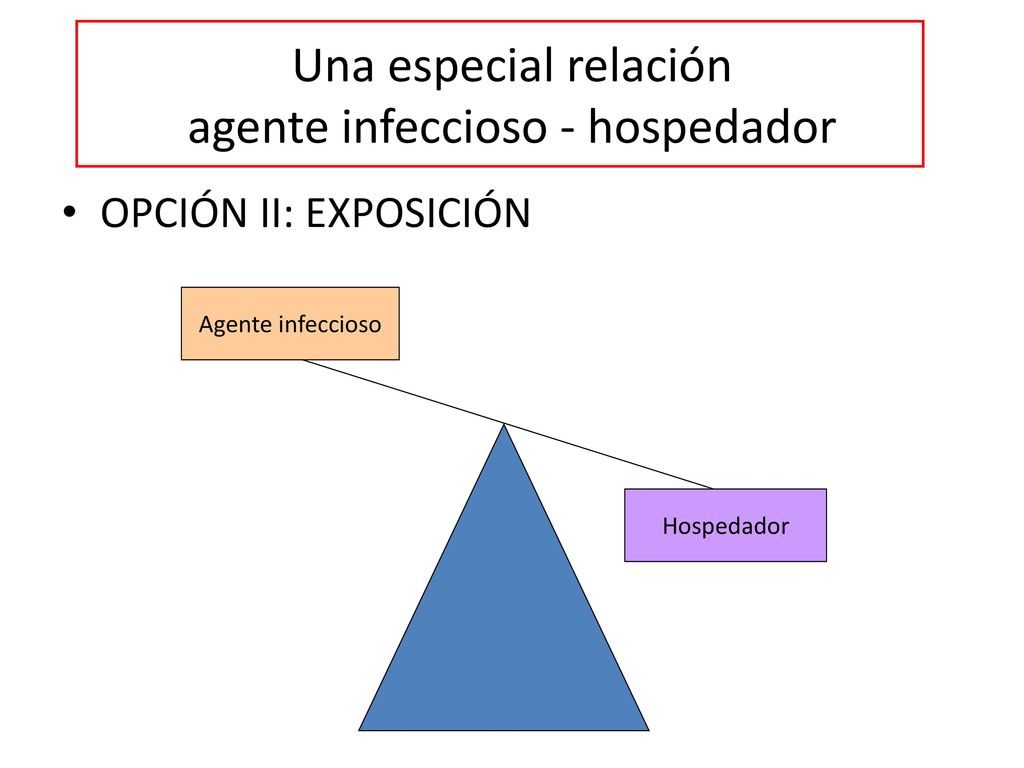 Una especial relación
agente infeccioso - hospedador

• OPCIÓN II: EXPOSICIÓN

Agente infeccioso

Hospedador